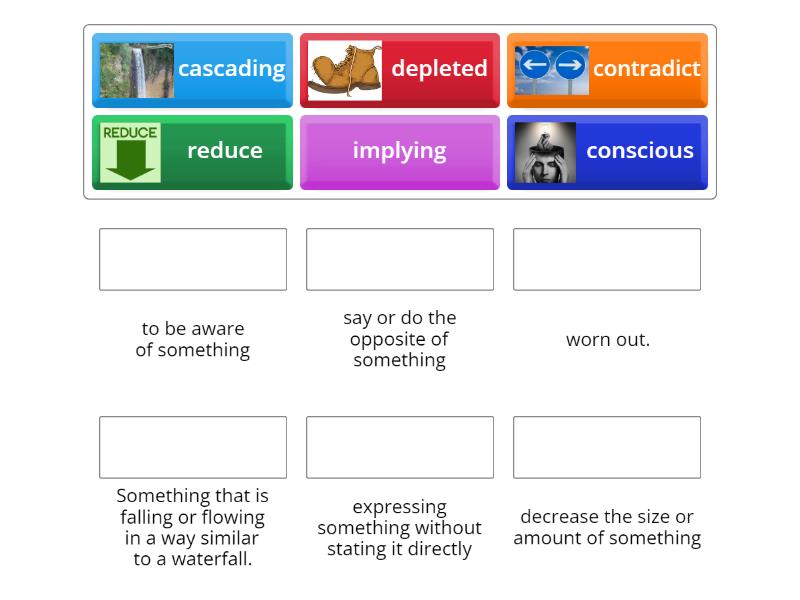 cascading

depleted

contradict

REDUCE

reduce

implying

conscious

to be aware of something

say or do the opposite of something

worn out.

Something that is falling or flowing in a way similar to a waterfall.

expressing something without stating it directly

decrease the size or amount of something